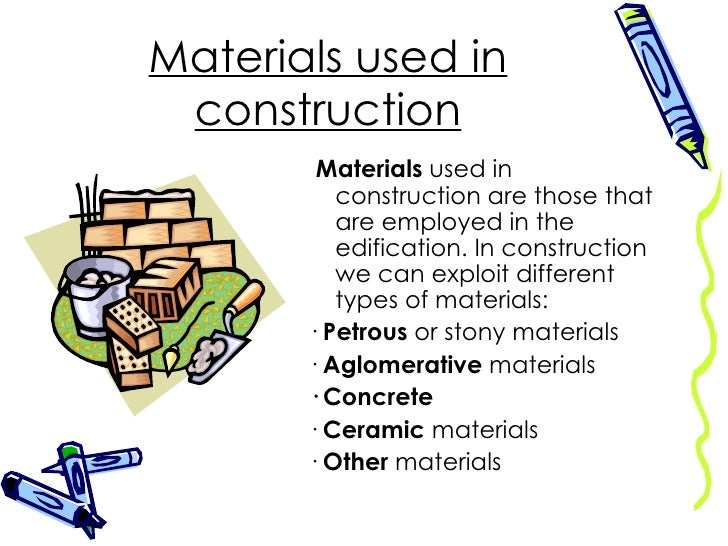 Materials used in construction

Materials used in construction are those that are employed in the edification. In construction we can exploit different types of materials:

· Petrous or stony materials
· Aglomerative materials
· Concrete
· Ceramic materials
· Other materials